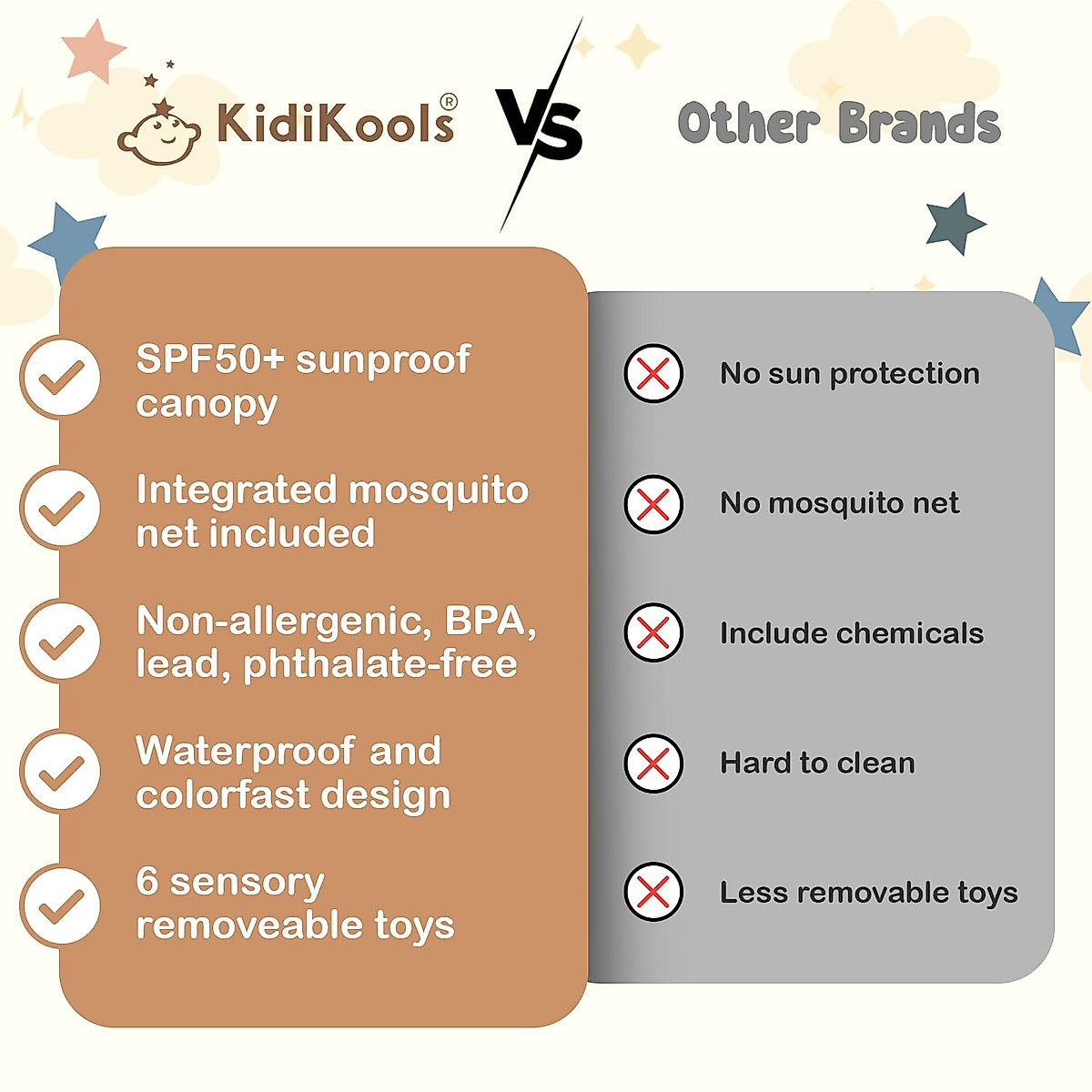 KidiKools®

VS

Other Brands

SPF50+ sunproof canopy

Integrated mosquito net included

Non-allergenic, BPA, lead, phthalate-free

Waterproof and colorfast design

6 sensory removeable toys

No sun protection

No mosquito net

Include chemicals

Hard to clean

Less removable toys